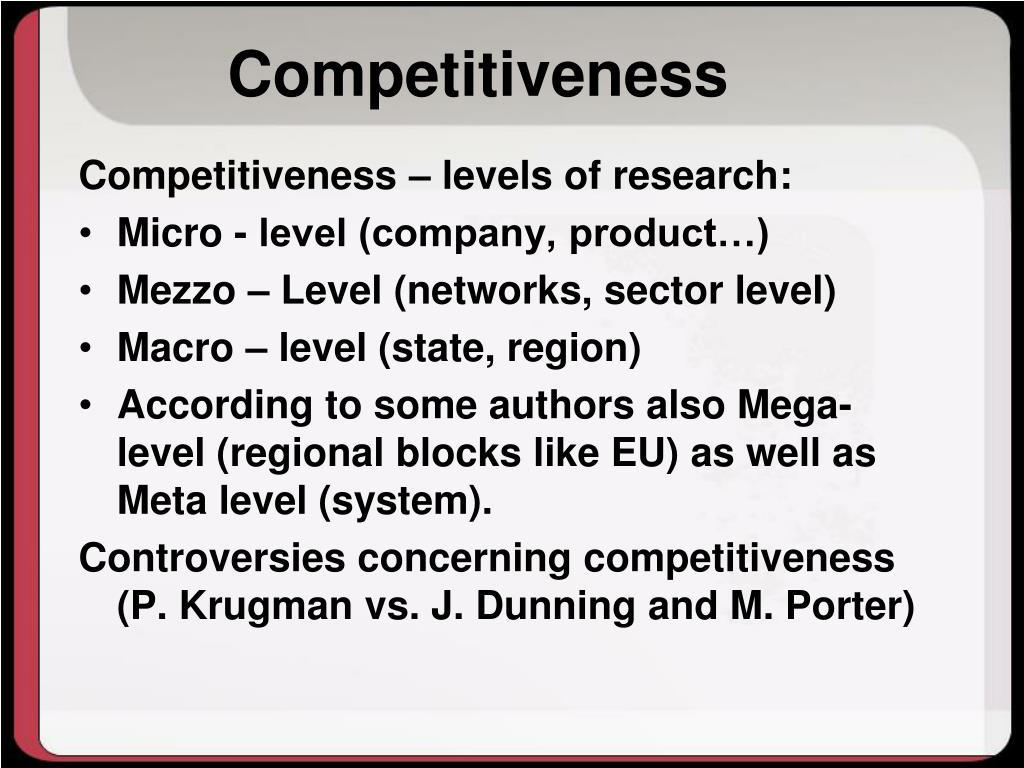 Competitiveness

Competitiveness – levels of research:

• Micro - level (company, product…)
• Mezzo – Level (networks, sector level)
• Macro – level (state, region)
• According to some authors also Mega-level (regional blocks like EU) as well as Meta level (system).

Controversies concerning competitiveness (P. Krugman vs. J. Dunning and M. Porter)